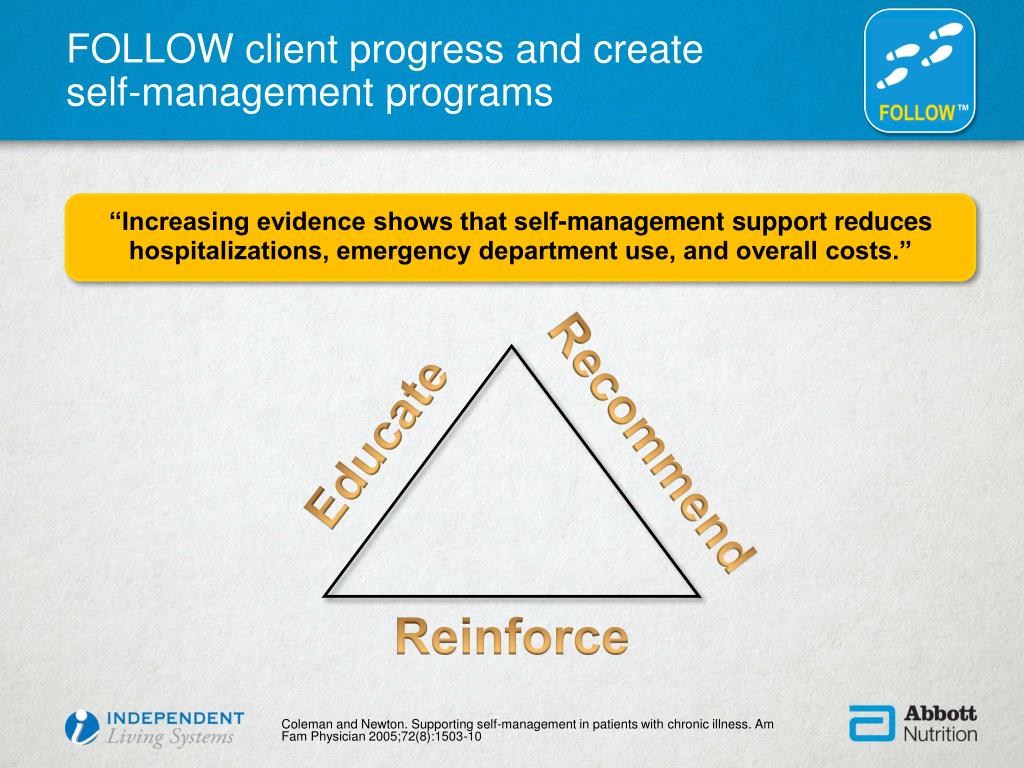 FOLLOW client progress and create self-management programs

FOLLOW™

"Increasing evidence shows that self-management support reduces hospitalizations, emergency department use, and overall costs."

Educate

Recommend

Reinforce

INDEPENDENT Living Systems

Coleman and Newton. Supporting self-management in patients with chronic illness. Am Fam Physician 2005;72(8):1503-10

Abbott Nutrition